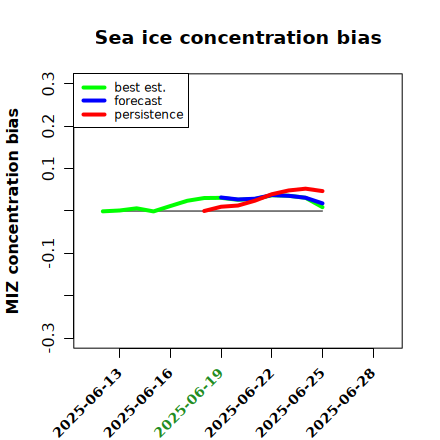 Sea ice concentration bias

best est.
forecast
persistence

MIZ concentration bias

0.3
0.2
0.1
-0.1
-0.3

2025-06-13
2025-06-16
2025-06-19
2025-06-22
2025-06-25
2025-06-28